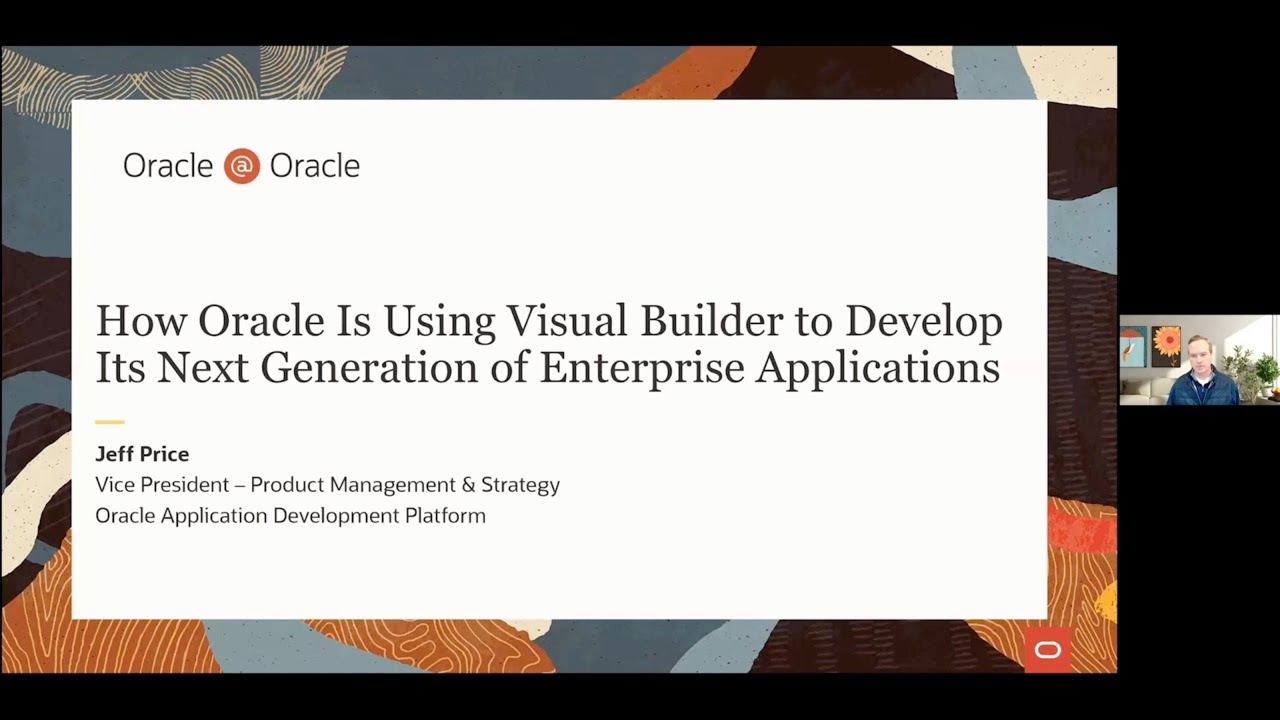 Oracle @ Oracle

How Oracle Is Using Visual Builder to Develop Its Next Generation of Enterprise Applications

Jeff Price
Vice President – Product Management & Strategy
Oracle Application Development Platform